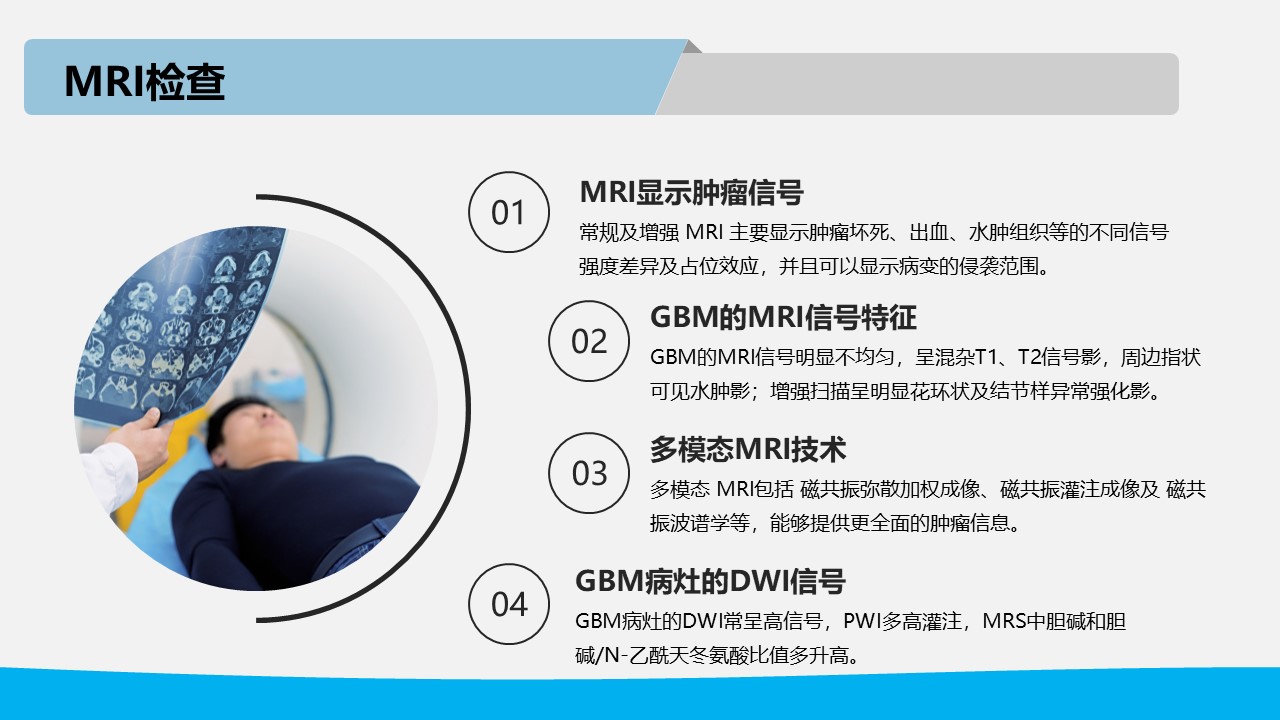 MRI检查

01

MRI显示肿瘤信号

常规及增强 MRI 主要显示肿瘤坏死、出血、水肿组织等的不同信号强度差异及占位效应，并且可以显示病变的侵袭范围。

02

GBM的MRI信号特征

GBM的MRI信号明显不均匀，呈混杂T1、T2信号影，周边指状可见水肿影；增强扫描呈明显花环状及结节样异常强化影。

03

多模态MRI技术

多模态 MRI包括 磁共振弥散加权成像、磁共振灌注成像及 磁共振波谱学等，能够提供更全面的肿瘤信息。

04

GBM病灶的DWI信号

GBM病灶的DWI常呈高信号，PWI多高灌注，MRS中胆碱和胆碱/N-乙酰天冬氨酸比值多升高。